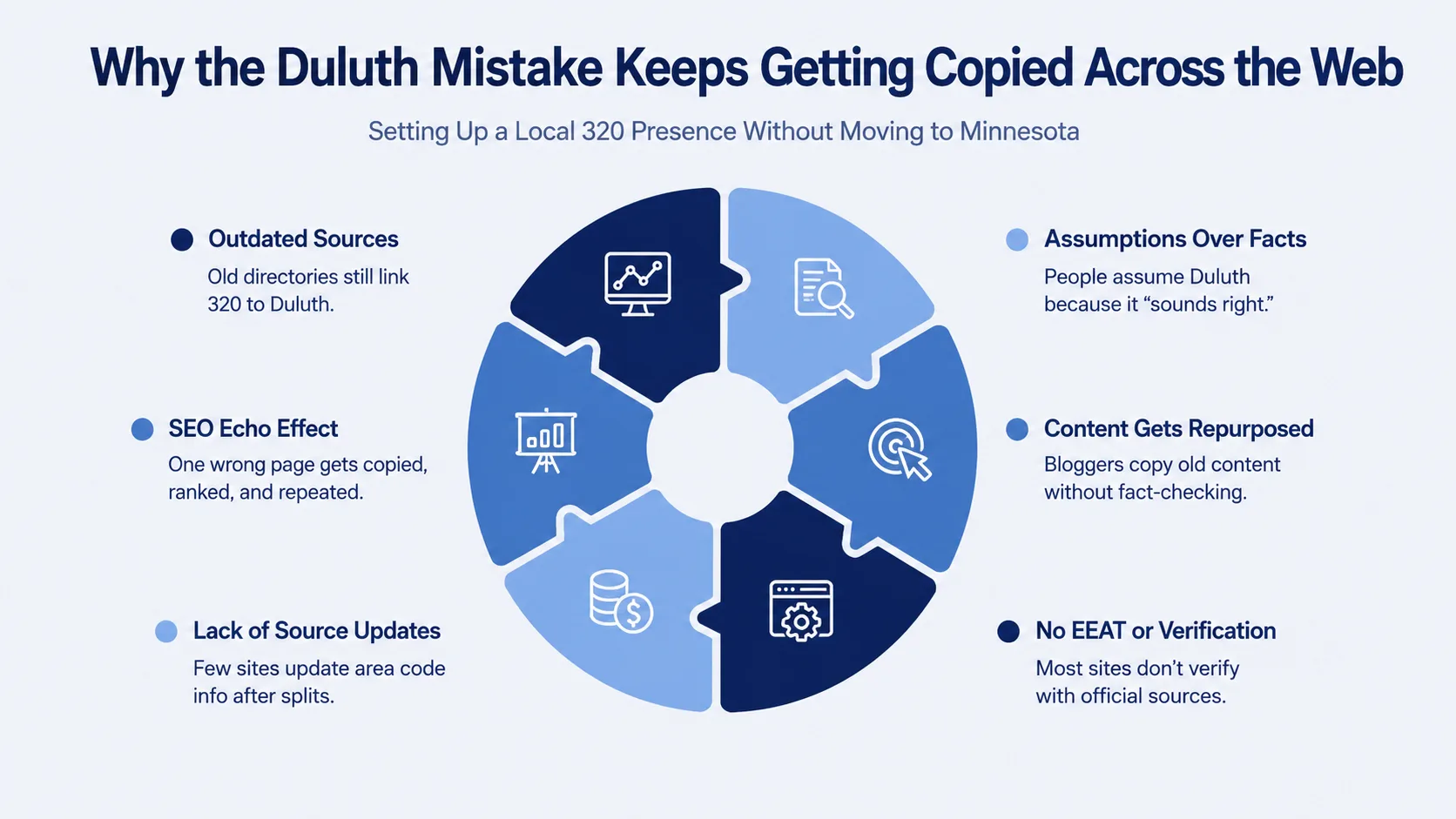 Why the Duluth Mistake Keeps Getting Copied Across the Web

Setting Up a Local 320 Presence Without Moving to Minnesota

Outdated Sources
Old directories still link 320 to Duluth.

SEO Echo Effect
One wrong page gets copied, ranked, and repeated.

Lack of Source Updates
Few sites update area code info after splits.

Assumptions Over Facts
People assume Duluth because it “sounds right.”

Content Gets Repurposed
Bloggers copy old content without fact-checking.

No EEAT or Verification
Most sites don’t verify with official sources.